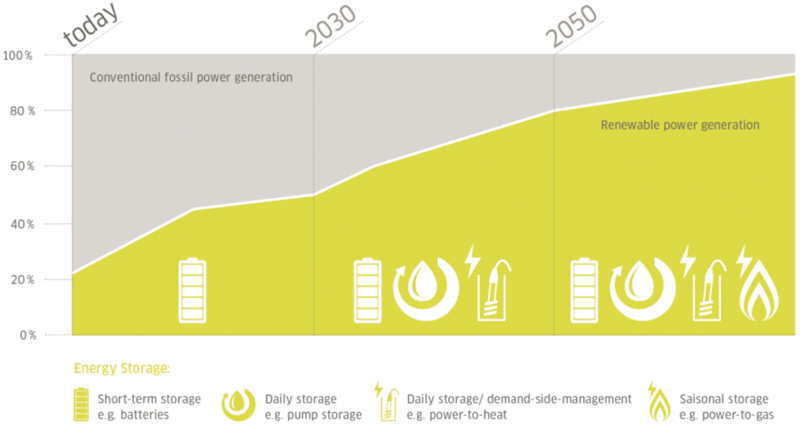 today
2030
2050

100 %
80 %
60 %
40 %
20 %
0 %

Conventional fossil power generation

Renewable power generation

Energy Storage:

Short-term storage
e.g. batteries

Daily storage
e.g. pump storage

Daily storage/ demand-side-management
e.g. power-to-heat

Saisonal storage
e.g. power-to-gas